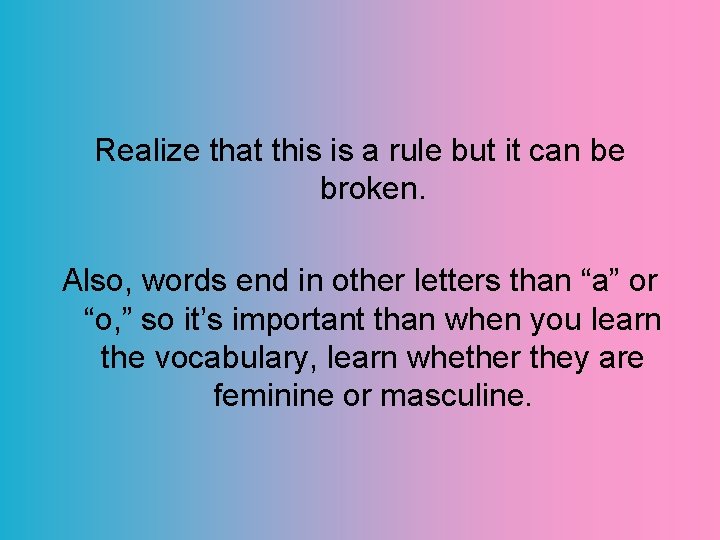 Realize that this is a rule but it can be broken.

Also, words end in other letters than “a” or “o,” so it’s important than when you learn the vocabulary, learn whether they are feminine or masculine.